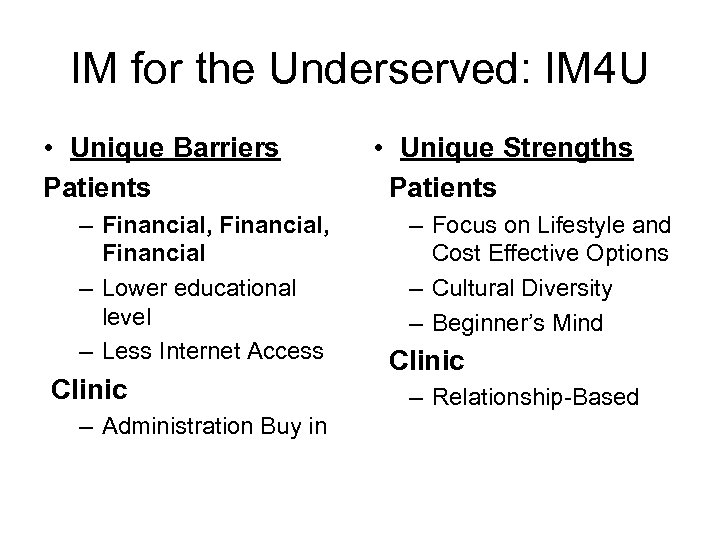 IM for the Underserved: IM4U

• Unique Barriers

Patients

– Financial, Financial, Financial

– Lower educational level

– Less Internet Access

Clinic

– Administration Buy in

• Unique Strengths

Patients

– Focus on Lifestyle and Cost Effective Options

– Cultural Diversity

– Beginner's Mind

Clinic

– Relationship-Based